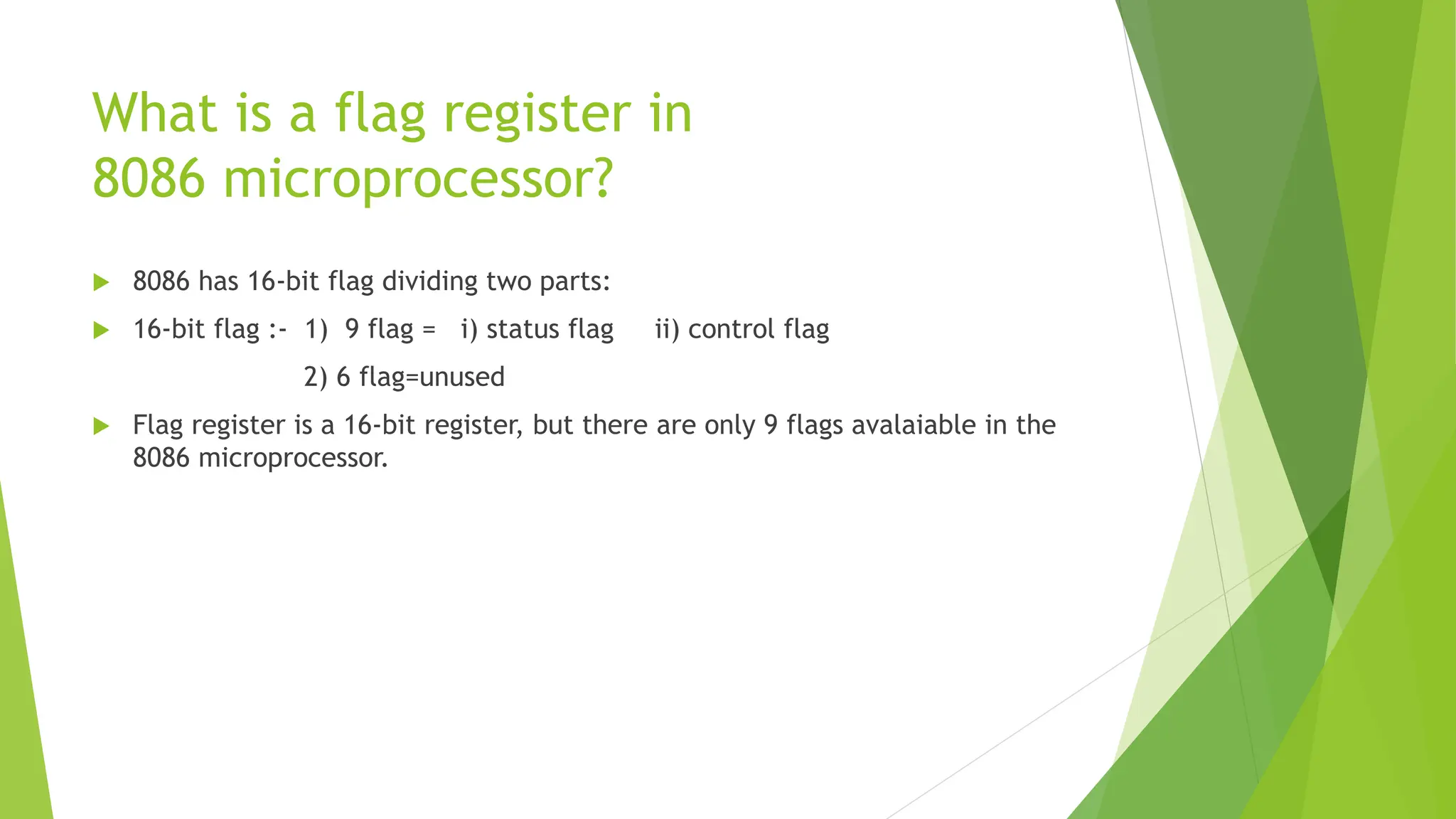 What is a flag register in 8086 microprocessor?

8086 has 16-bit flag dividing two parts:

16-bit flag :- 1) 9 flag = i) status flag ii) control flag

2) 6 flag=unused

Flag register is a 16-bit register, but there are only 9 flags avalaiable in the 8086 microprocessor.